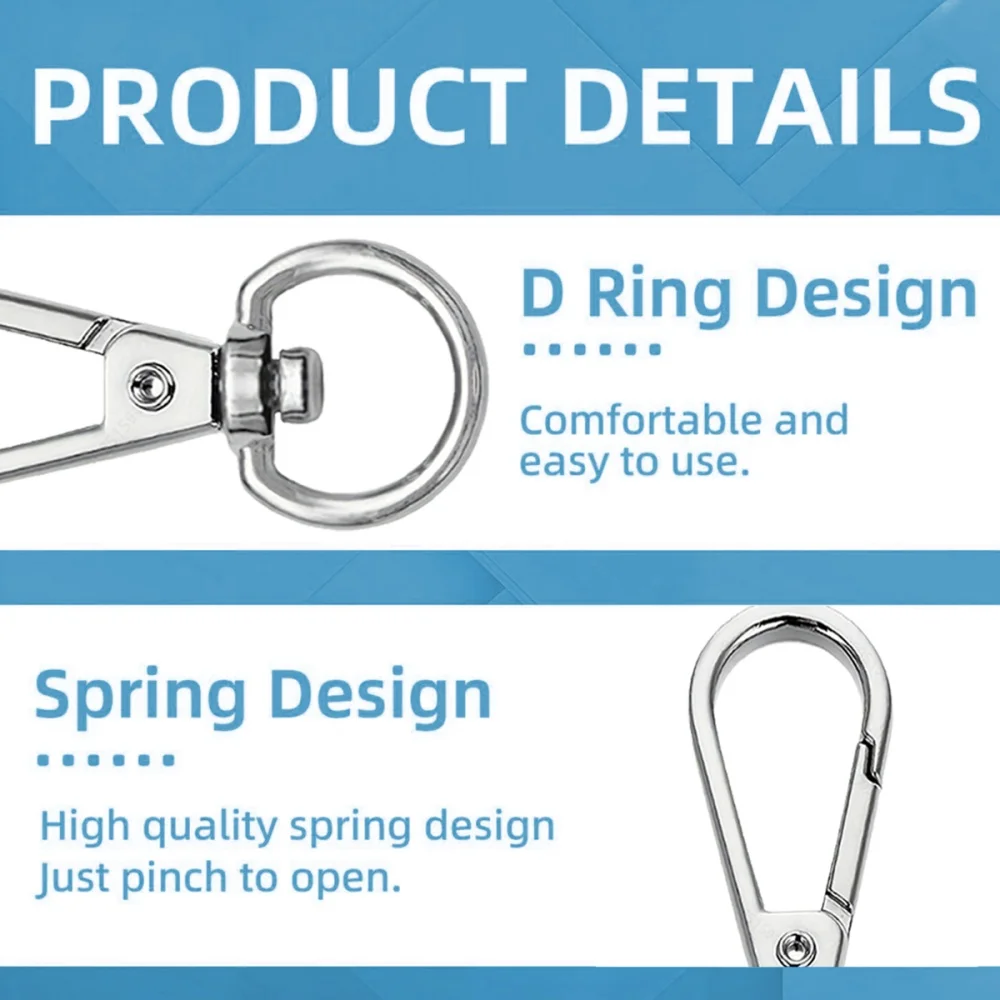 PRODUCT DETAILS

D Ring Design

Comfortable and easy to use.

Spring Design

High quality spring design
Just pinch to open.